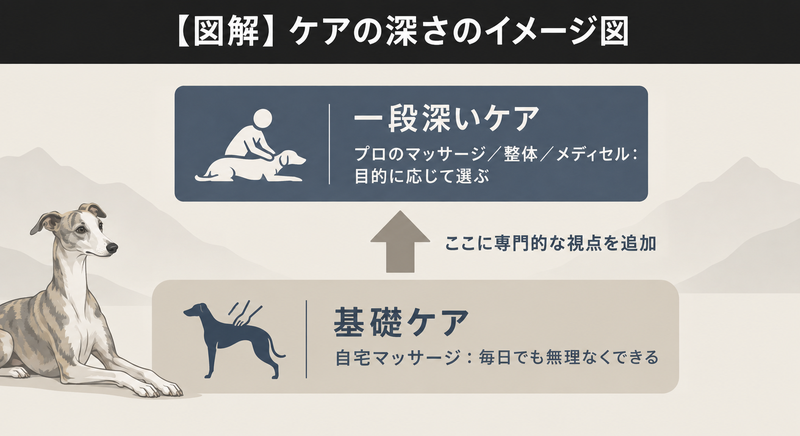 【図解】ケアの深さのイメージ図

一段深いケア

プロのマッサージ／整体／メディセル：目的に応じて選ぶ

ここに専門的な視点を追加

基礎ケア

自宅マッサージ：毎日でも無理なくできる